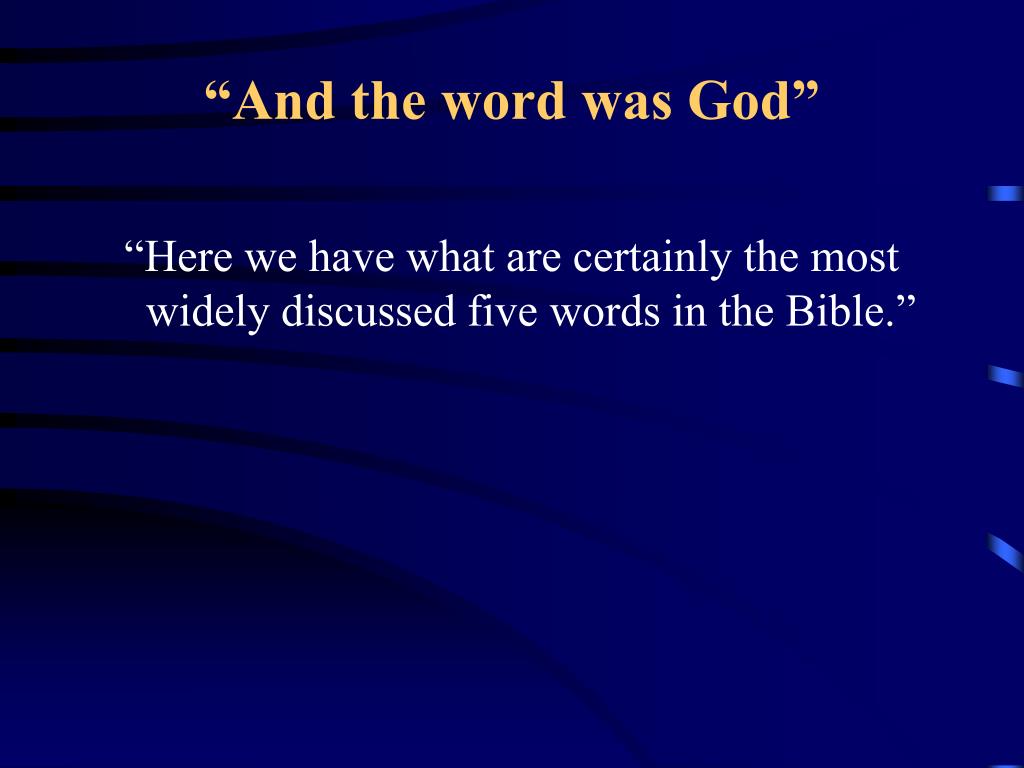 “And the word was God”

“Here we have what are certainly the most widely discussed five words in the Bible.”